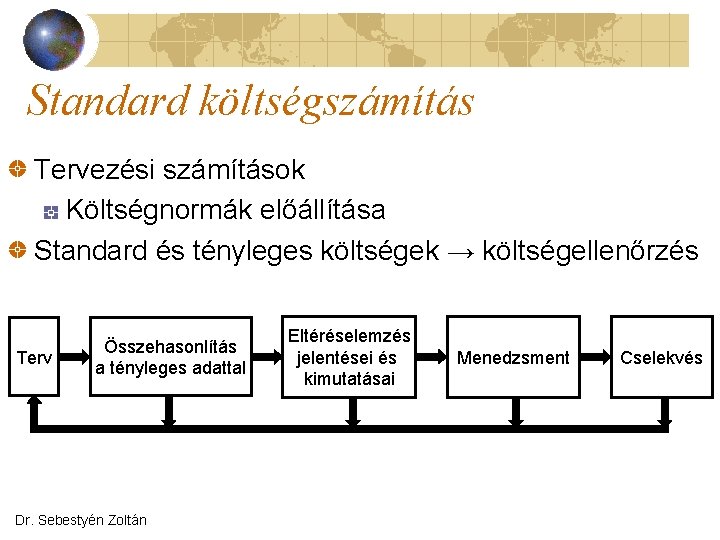 Standard költségszámítás

Tervezési számítások

Költségnormák előállítása

Standard és tényleges költségek → költségellenőrzés

Terv

Összehasonlítás a tényleges adattal

Eltéréselemzés jelentései és kimutatásai

Menedzsment

Cselekvés

Dr. Sebestyén Zoltán